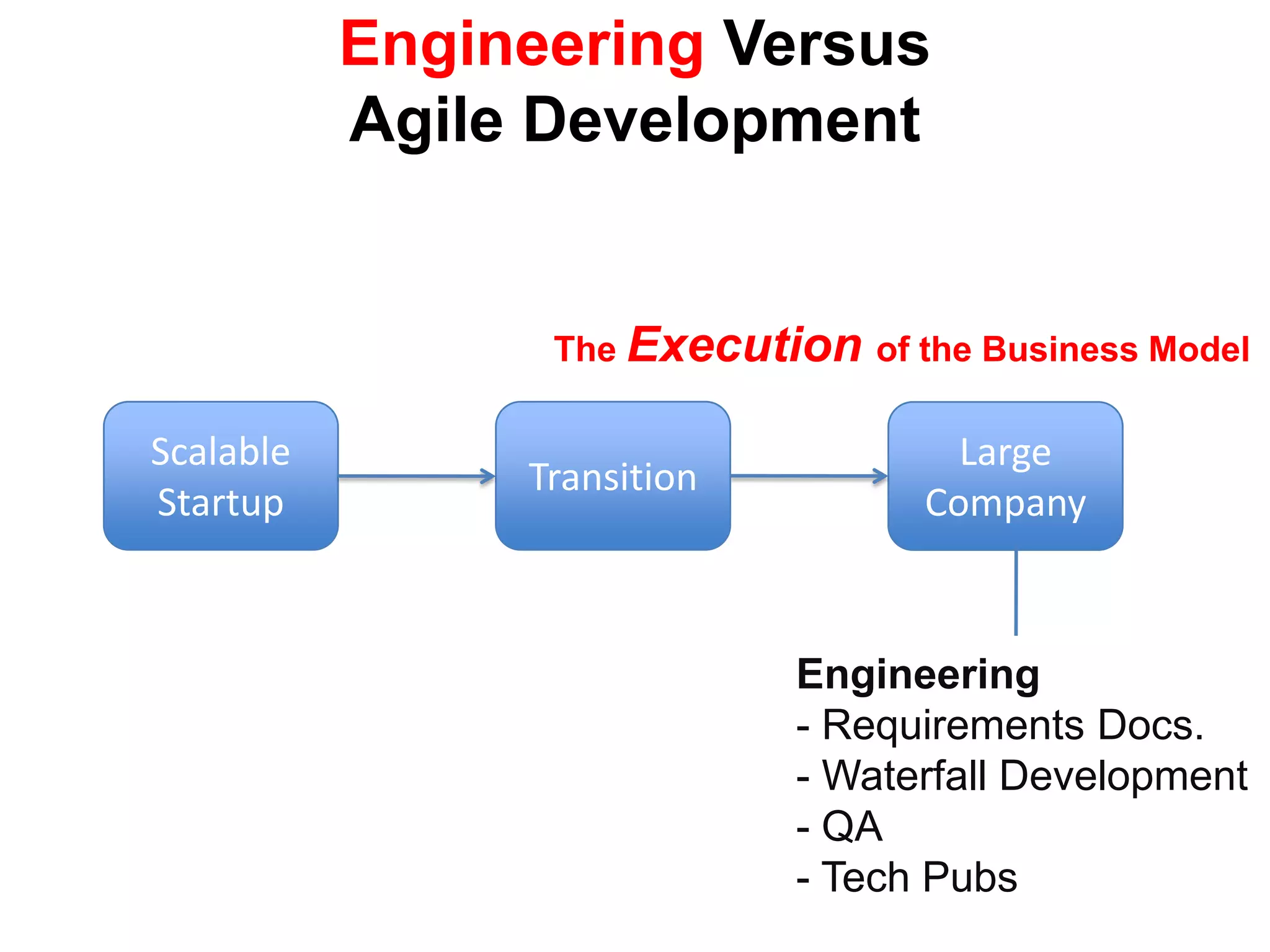 Engineering Versus
Agile Development

The Execution of the Business Model

Scalable Startup

Transition

Large Company

Engineering
- Requirements Docs.
- Waterfall Development
- QA
- Tech Pubs